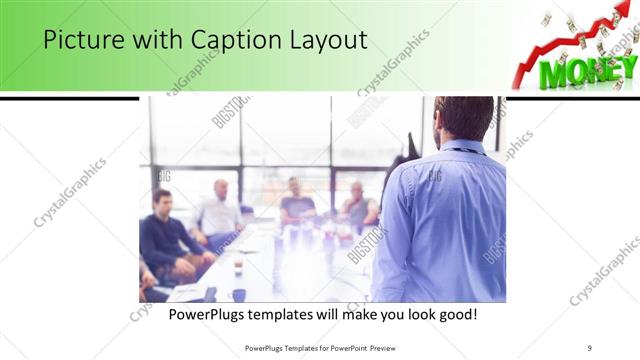 Picture with Caption Layout

MONEY

CrystalGraphics

BIGSTOCK

PowerPlugs templates will make you look good!

PowerPlugs Templates for PowerPoint Preview

9